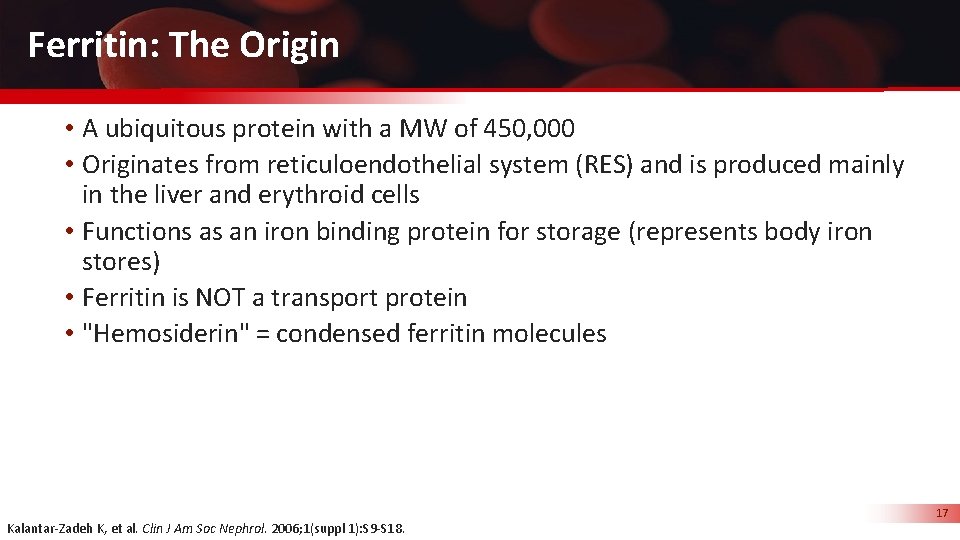 Ferritin: The Origin

• A ubiquitous protein with a MW of 450,000
• Originates from reticuloendothelial system (RES) and is produced mainly in the liver and erythroid cells
• Functions as an iron binding protein for storage (represents body iron stores)
• Ferritin is NOT a transport protein
• "Hemosiderin" = condensed ferritin molecules

Kalantar-Zadeh K, et al. Clin J Am Soc Nephrol. 2006;1(suppl 1):S9-S18.

17